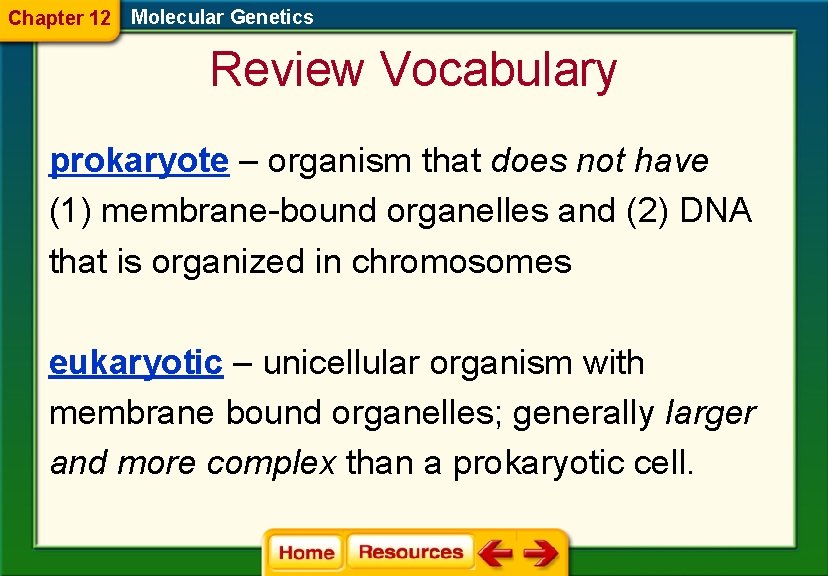 Chapter 12 Molecular Genetics

Review Vocabulary

prokaryote – organism that does not have (1) membrane-bound organelles and (2) DNA that is organized in chromosomes

eukaryotic – unicellular organism with membrane bound organelles; generally larger and more complex than a prokaryotic cell.

Home Resources